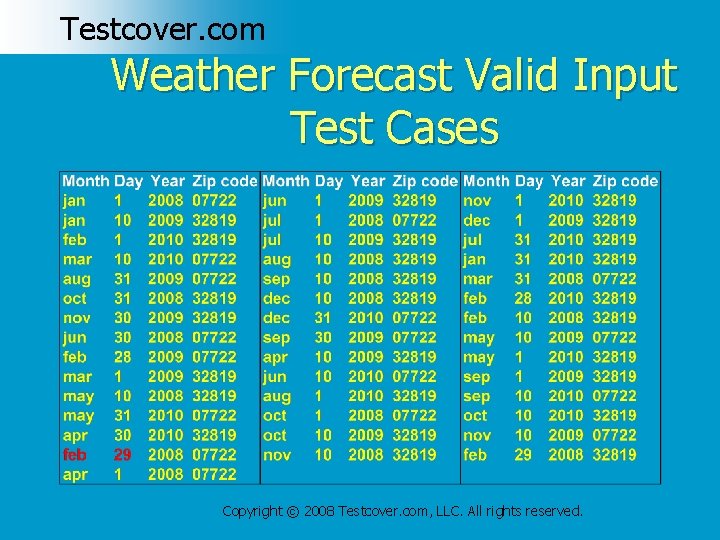 Testcover.com

Weather Forecast Valid Input Test Cases

| Month | Day | Year | Zip code |
|---|---|---|---|
| jan | 1 | 2008 | 07722 |
| jan | 10 | 2009 | 32819 |
| feb | 1 | 2010 | 32819 |
| mar | 10 | 2010 | 07722 |
| aug | 31 | 2009 | 07722 |
| oct | 31 | 2008 | 32819 |
| nov | 30 | 2009 | 32819 |
| jun | 30 | 2008 | 07722 |
| feb | 28 | 2009 | 07722 |
| mar | 1 | 2009 | 32819 |
| may | 10 | 2008 | 32819 |
| may | 31 | 2010 | 07722 |
| apr | 30 | 2010 | 32819 |
| feb | 29 | 2008 | 07722 |
| apr | 1 | 2008 | 07722 |

| Month | Day | Year | Zip code |
|---|---|---|---|
| jun | 1 | 2009 | 32819 |
| jul | 1 | 2008 | 07722 |
| jul | 10 | 2009 | 32819 |
| aug | 10 | 2008 | 32819 |
| sep | 10 | 2008 | 32819 |
| dec | 10 | 2008 | 32819 |
| dec | 31 | 2010 | 07722 |
| sep | 30 | 2009 | 07722 |
| apr | 10 | 2009 | 32819 |
| jun | 10 | 2010 | 07722 |
| aug | 1 | 2010 | 32819 |
| oct | 1 | 2008 | 07722 |
| oct | 10 | 2009 | 32819 |
| nov | 10 | 2008 | 32819 |

| Month | Day | Year | Zip code |
|---|---|---|---|
| nov | 1 | 2010 | 32819 |
| dec | 1 | 2009 | 32819 |
| jul | 31 | 2010 | 32819 |
| jan | 31 | 2010 | 32819 |
| mar | 31 | 2008 | 07722 |
| feb | 28 | 2010 | 32819 |
| feb | 10 | 2008 | 32819 |
| may | 10 | 2009 | 07722 |
| may | 1 | 2010 | 32819 |
| sep | 1 | 2009 | 32819 |
| sep | 10 | 2010 | 07722 |
| oct | 10 | 2010 | 32819 |
| nov | 10 | 2009 | 07722 |
| feb | 29 | 2008 | 32819 |

Copyright © 2008 Testcover.com, LLC. All rights reserved.